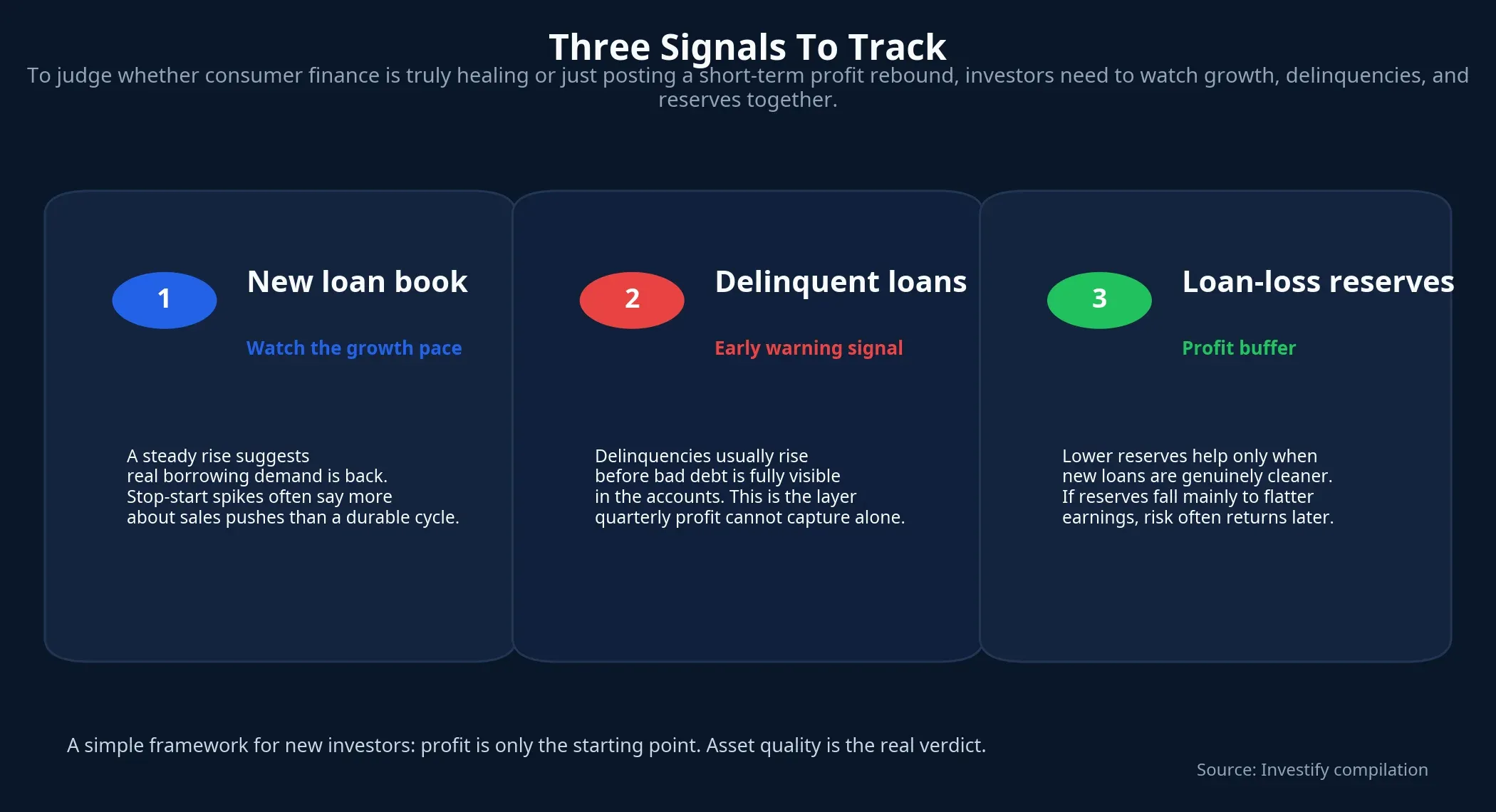 Three Signals To Track

To judge whether consumer finance is truly healing or just posting a short-term profit rebound, investors need to watch growth, delinquencies, and reserves together.

1

New loan book

Watch the growth pace

A steady rise suggests real borrowing demand is back. Stop-start spikes often say more about sales pushes than a durable cycle.

2

Delinquent loans

Early warning signal

Delinquencies usually rise before bad debt is fully visible in the accounts. This is the layer quarterly profit cannot capture alone.

3

Loan-loss reserves

Profit buffer

Lower reserves help only when new loans are genuinely cleaner. If reserves fall mainly to flatter earnings, risk often returns later.

A simple framework for new investors: profit is only the starting point. Asset quality is the real verdict.

Source: Investify compilation